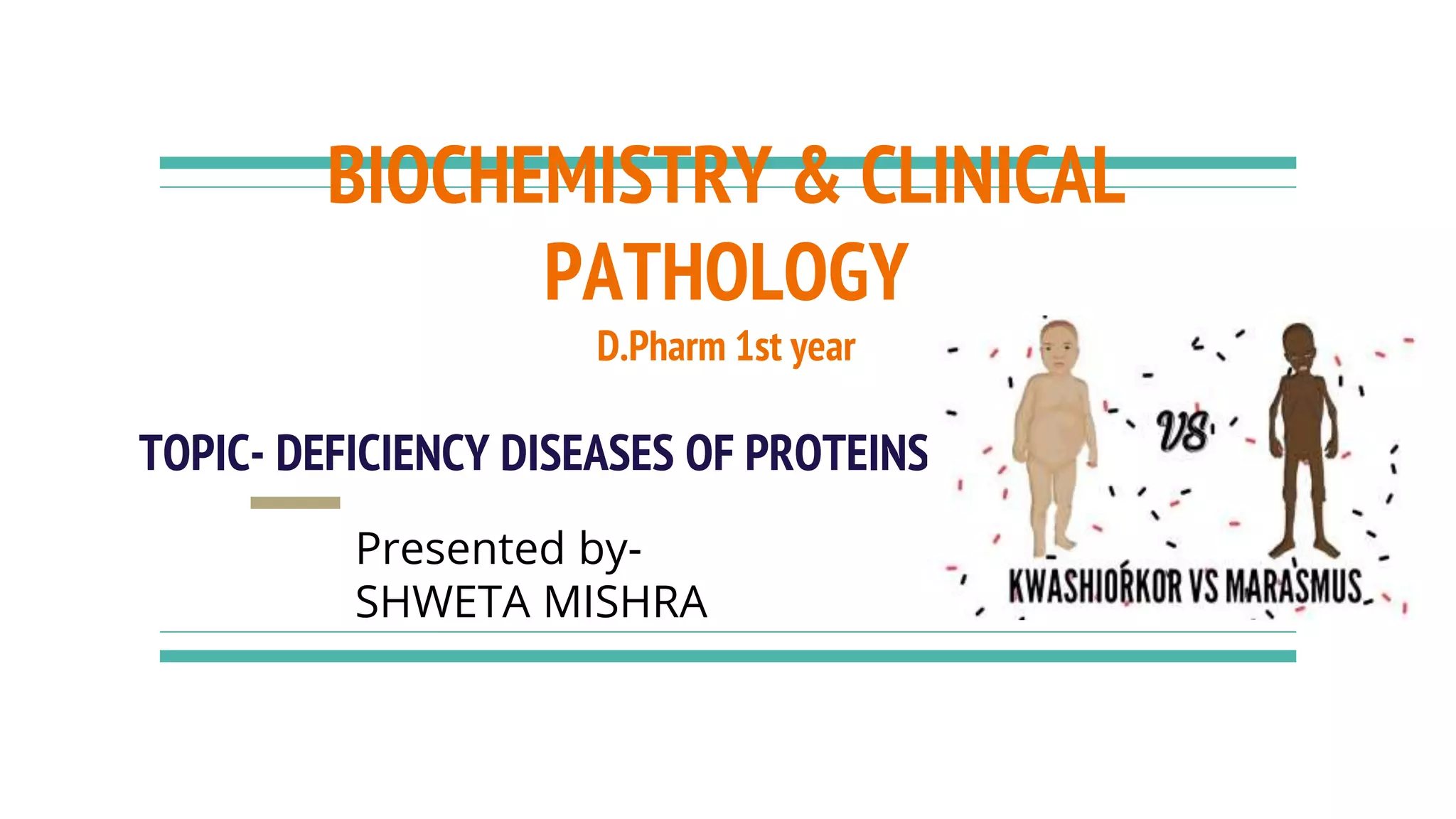 BIOCHEMISTRY & CLINICAL PATHOLOGY

D.Pharm 1st year

TOPIC- DEFICIENCY DISEASES OF PROTEINS

Presented by-
SHWETA MISHRA

VS

KWASHIORKOR VS MARASMUS